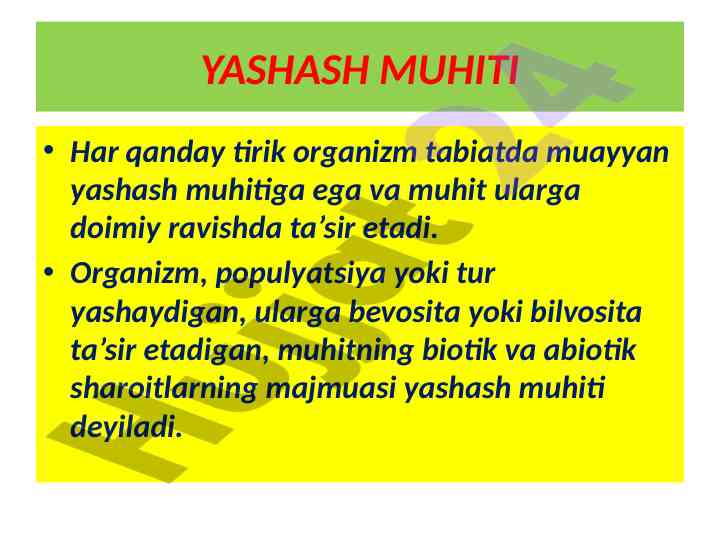 YASHASH MUHITI

• Har qanday tirik organizm tabiatda muayyan yashash muhitiga ega va muhit ularga doimiy ravishda ta’sir etadi.

• Organizm, populyatsiya yoki tur yashaydigan, ularga bevosita yoki bilvosita ta’sir etadigan, muhitning biotik va abiotik sharoitlarning majmuasi yashash muhiti deyiladi.

Hujjat24